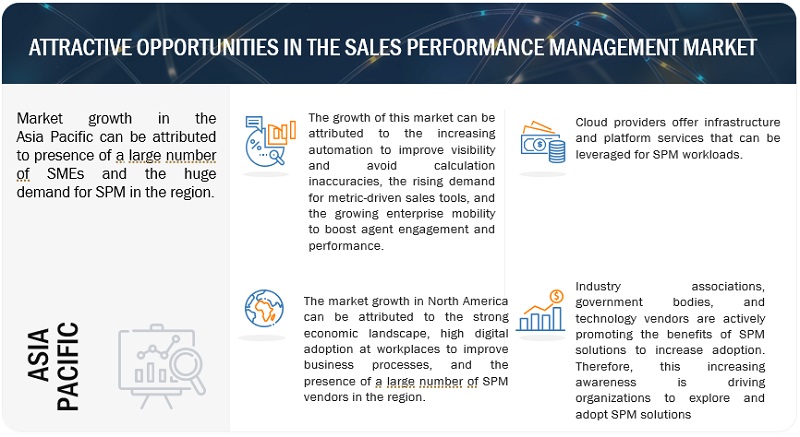 ATTRACTIVE OPPORTUNITIES IN THE SALES PERFORMANCE MANAGEMENT MARKET

Market growth in the Asia Pacific can be attributed to presence of a large number of SMEs and the huge demand for SPM in the region.

ASIA PACIFIC

The growth of this market can be attributed to the increasing automation to improve visibility and avoid calculation inaccuracies, the rising demand for metric-driven sales tools, and the growing enterprise mobility to boost agent engagement and performance.

The market growth in North America can be attributed to the strong economic landscape, high digital adoption at workplaces to improve business processes, and the presence of a large number of SPM vendors in the region.

Cloud providers offer infrastructure and platform services that can be leveraged for SPM workloads.

Industry associations, government bodies, and technology vendors are actively promoting the benefits of SPM solutions to increase adoption. Therefore, this increasing awareness is driving organizations to explore and adopt SPM solutions